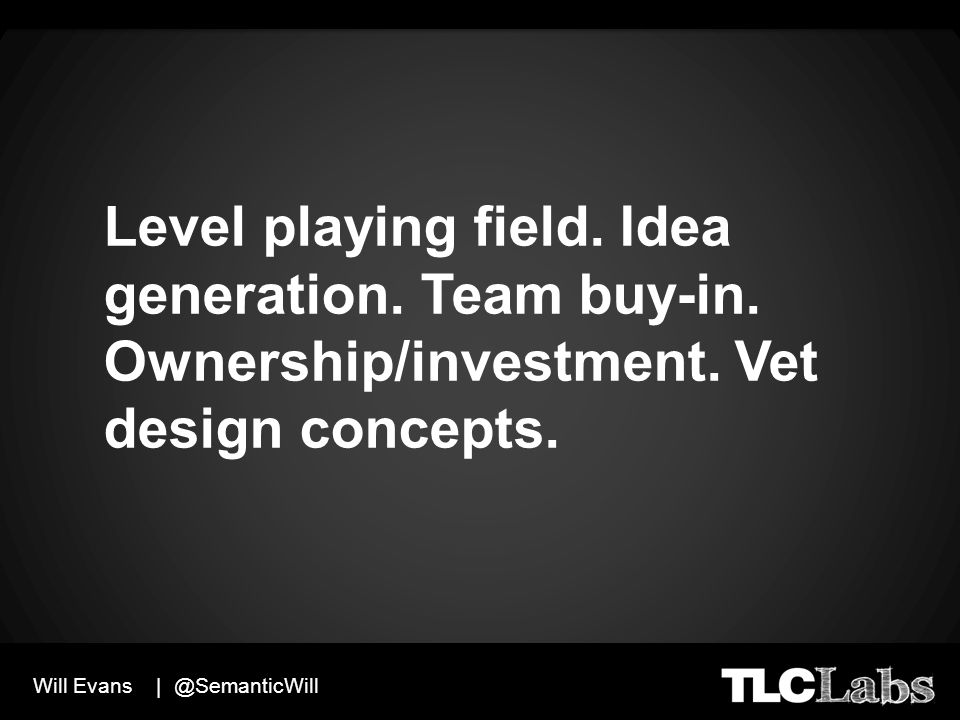 Level playing field. Idea generation. Team buy-in. Ownership/investment. Vet design concepts.

Will Evans | @SemanticWill

TLCLabs